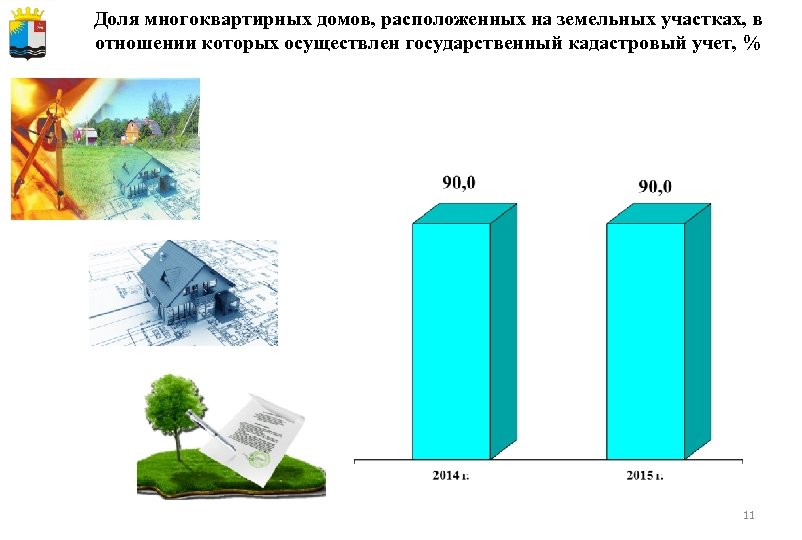 Доля многоквартирных домов, расположенных на земельных участках, в отношении которых осуществлен государственный кадастровый учет, %

90,0

90,0

2014 г.

2015 г.

11